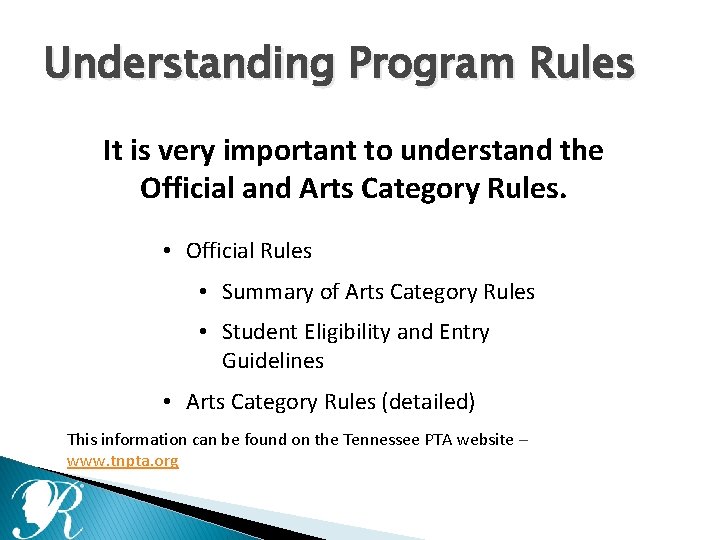 Understanding Program Rules

It is very important to understand the Official and Arts Category Rules.

• Official Rules

• Summary of Arts Category Rules

• Student Eligibility and Entry Guidelines

• Arts Category Rules (detailed)

This information can be found on the Tennessee PTA website – www.tnpta.org

R